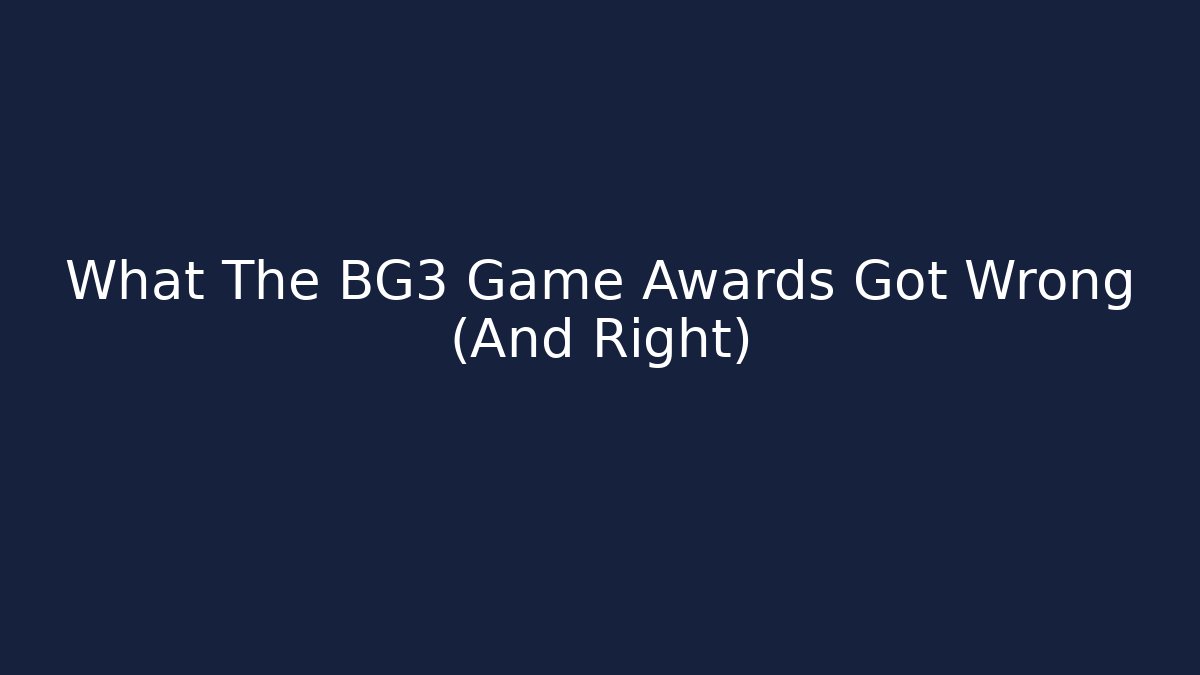 What The BG3 Game Awards Got Wrong (And Right)